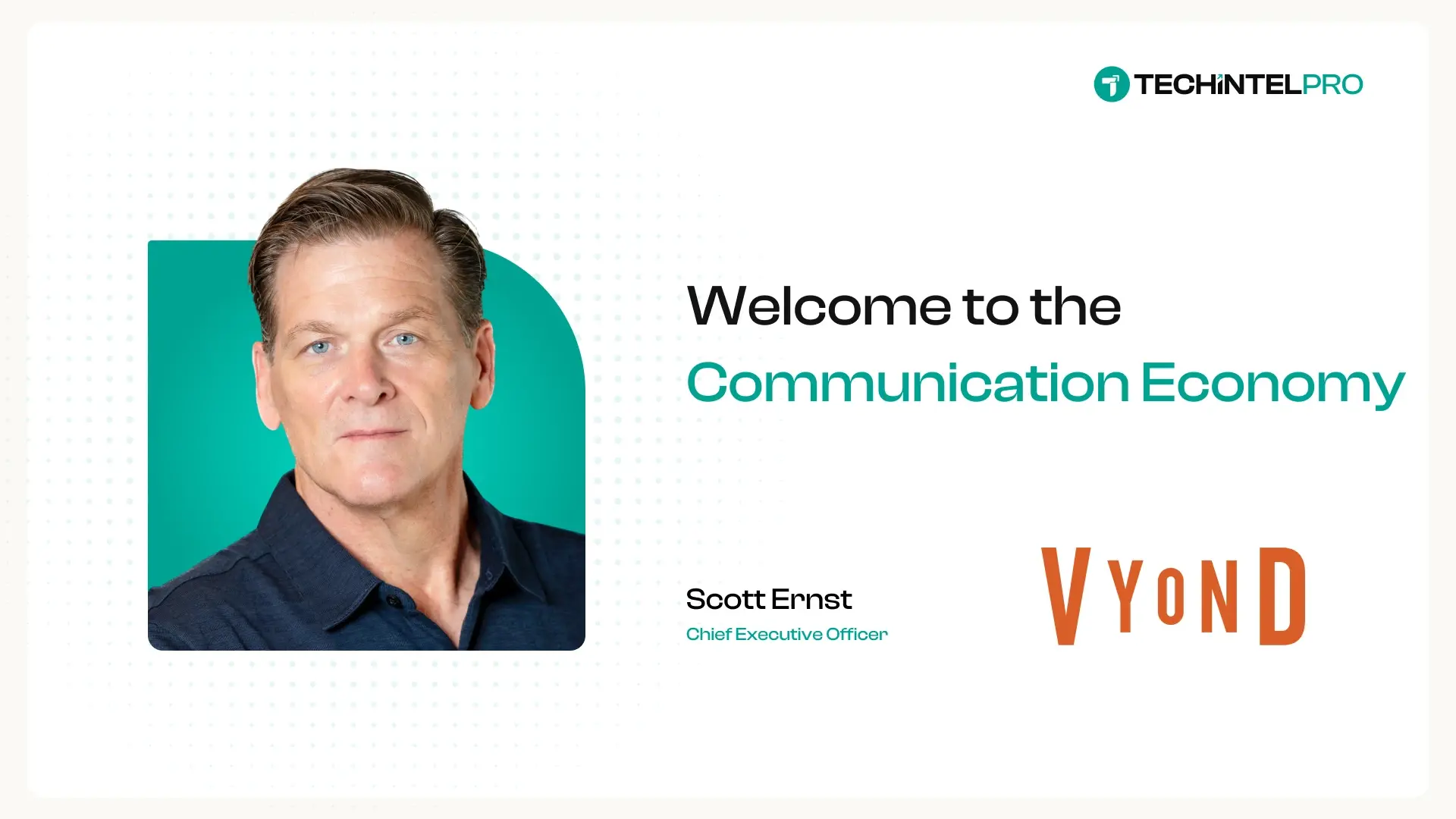 TECHINTELPRO

Welcome to the Communication Economy

Scott Ernst
Chief Executive Officer

VYOND